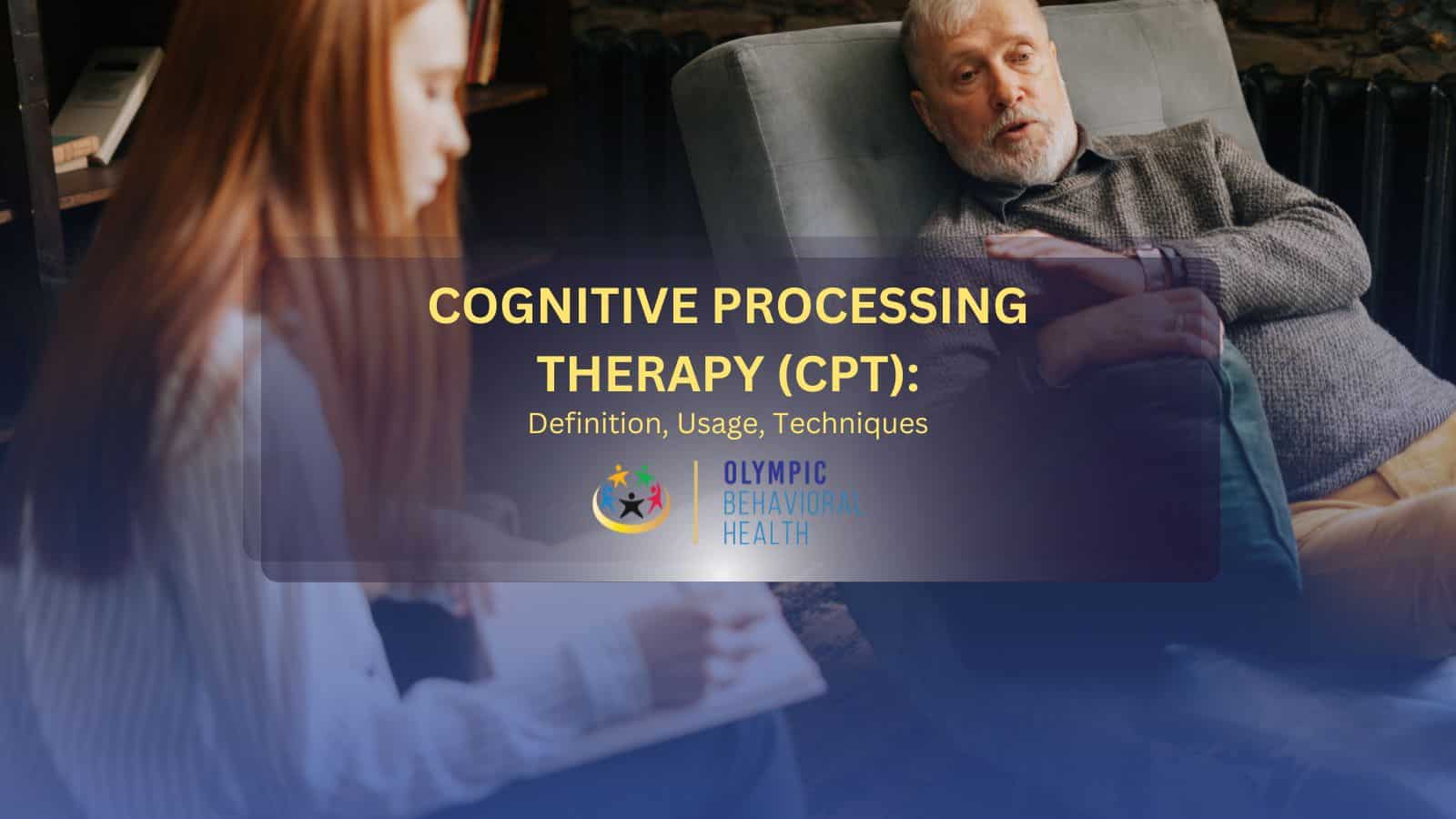 COGNITIVE PROCESSING THERAPY (CPT):

Definition, Usage, Techniques

OLYMPIC
BEHAVIORAL
HEALTH